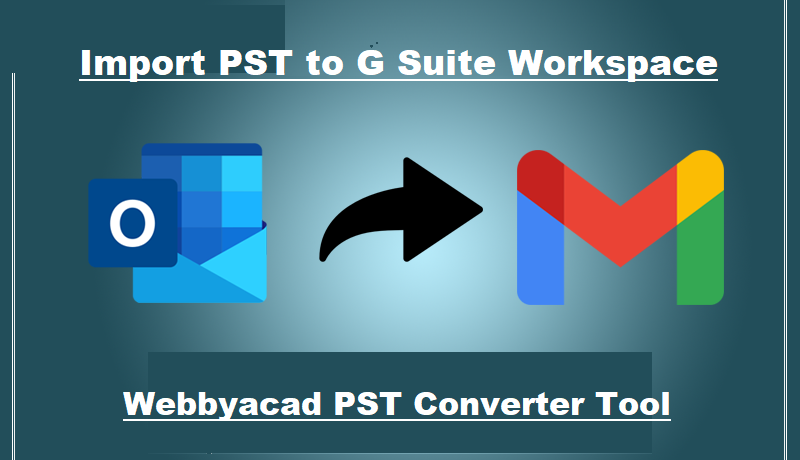 Import PST to G Suite Workspace

O

Webbyacad PST Converter Tool